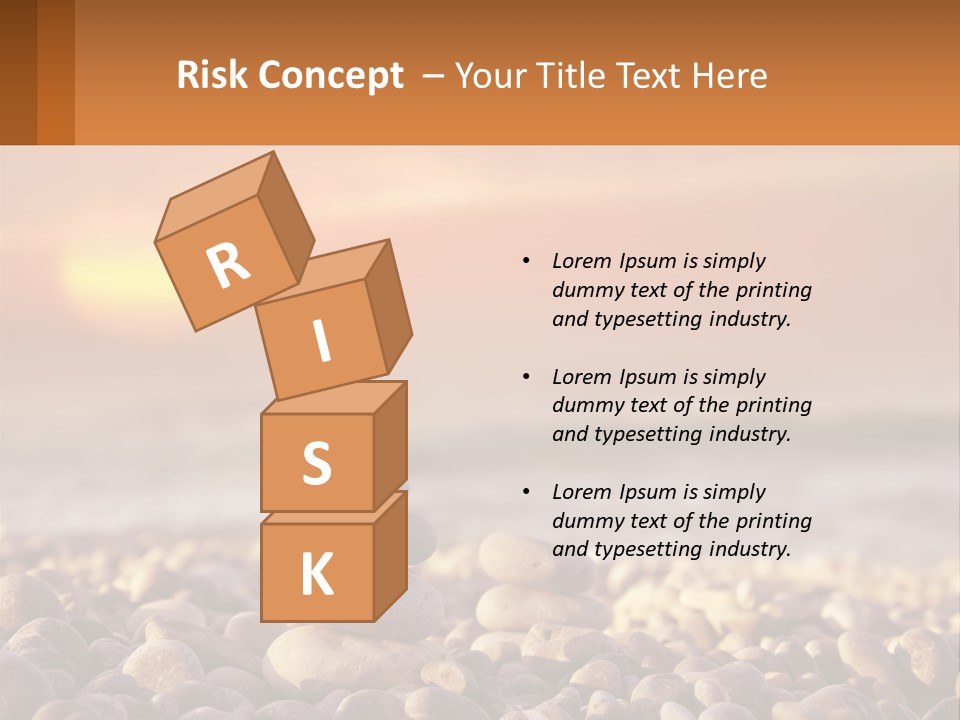 Risk Concept – Your Title Text Here

R
I
S
K

• Lorem Ipsum is simply dummy text of the printing and typesetting industry.

• Lorem Ipsum is simply dummy text of the printing and typesetting industry.

• Lorem Ipsum is simply dummy text of the printing and typesetting industry.